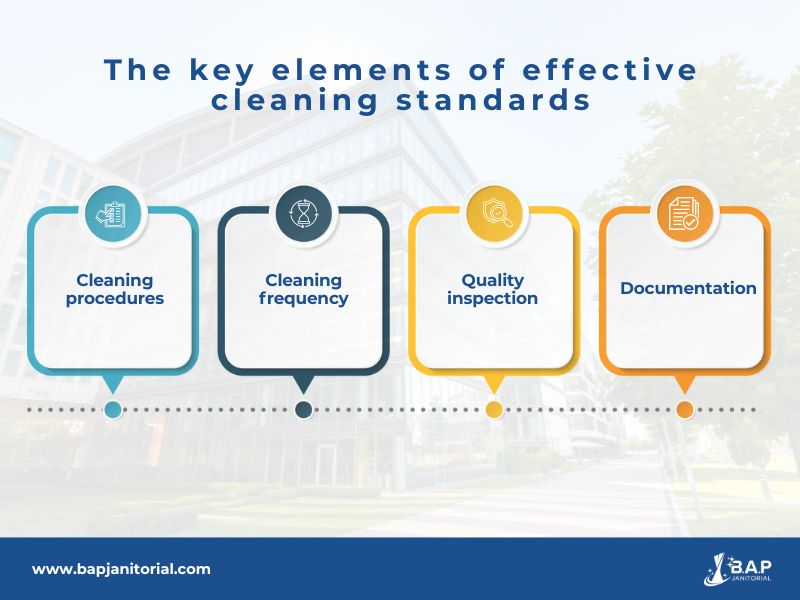 The key elements of effective cleaning standards

Cleaning procedures

Cleaning frequency

Quality inspection

Documentation

www.bapjanitorial.com

BAP
JANITORIAL